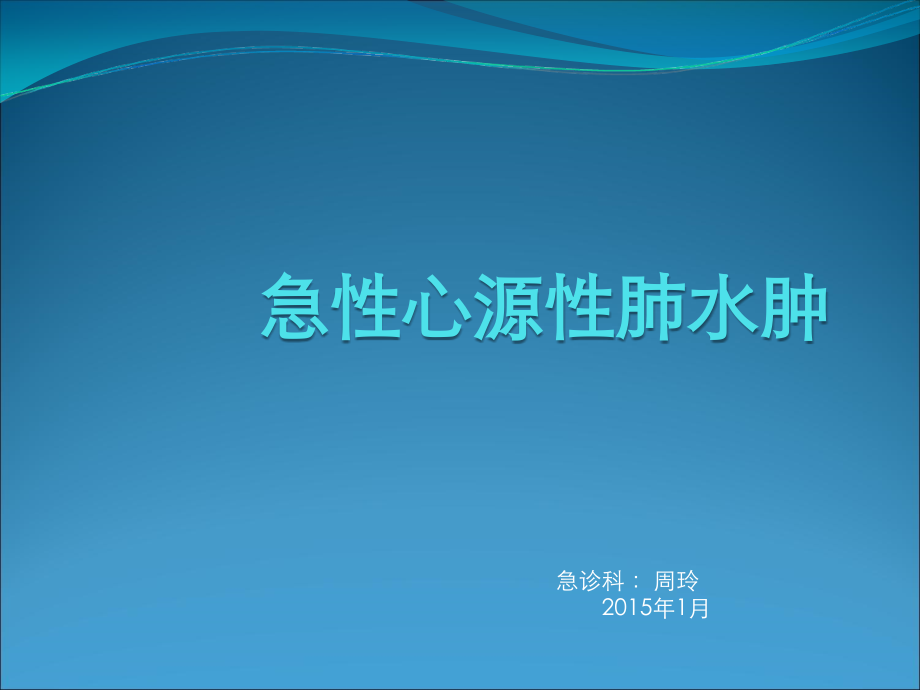 急性心源性肺水肿

急诊科： 周玲
2015年1月